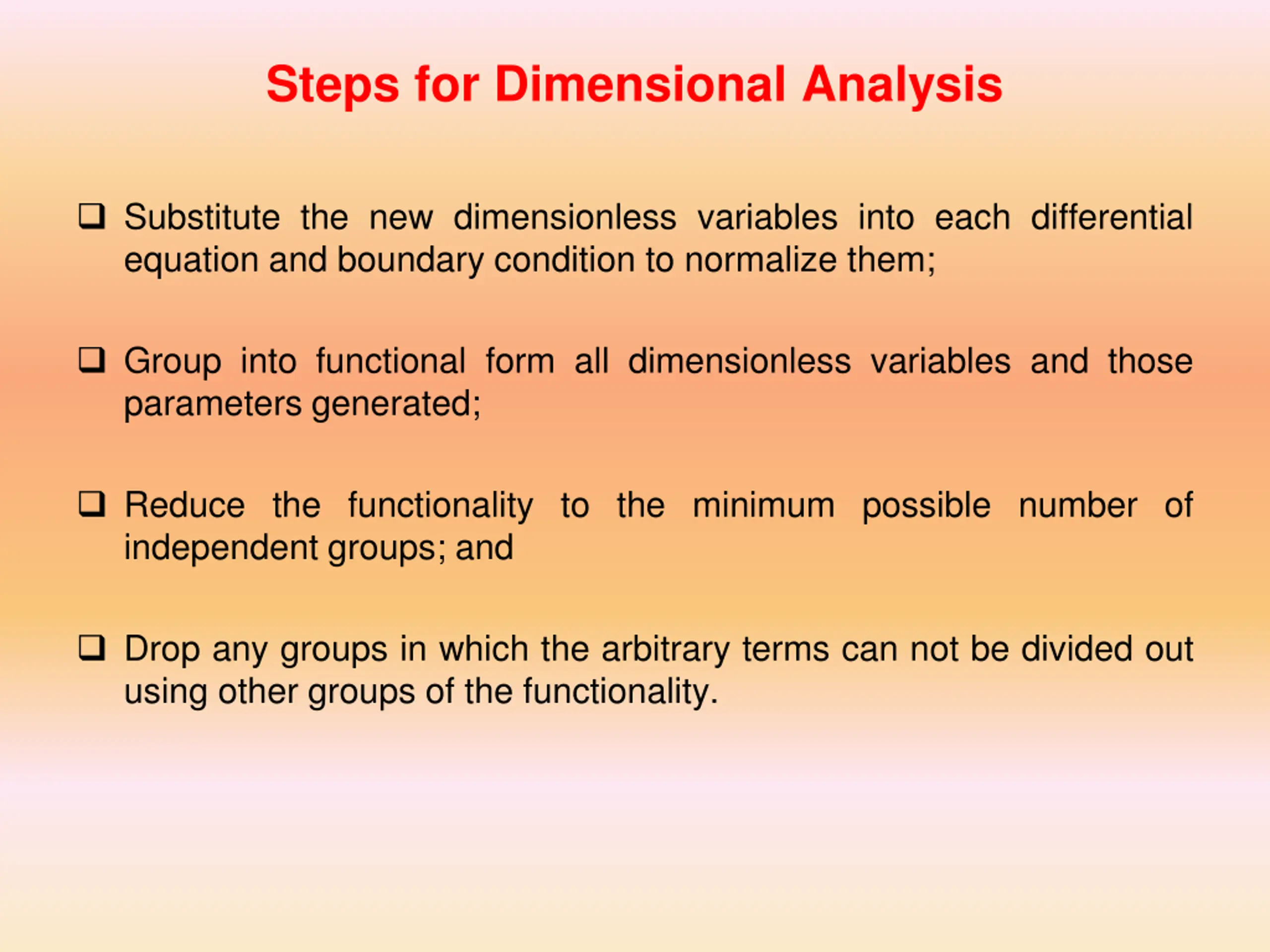 Steps for Dimensional Analysis

❑ Substitute the new dimensionless variables into each differential equation and boundary condition to normalize them;

❑ Group into functional form all dimensionless variables and those parameters generated;

❑ Reduce the functionality to the minimum possible number of independent groups; and

❑ Drop any groups in which the arbitrary terms can not be divided out using other groups of the functionality.